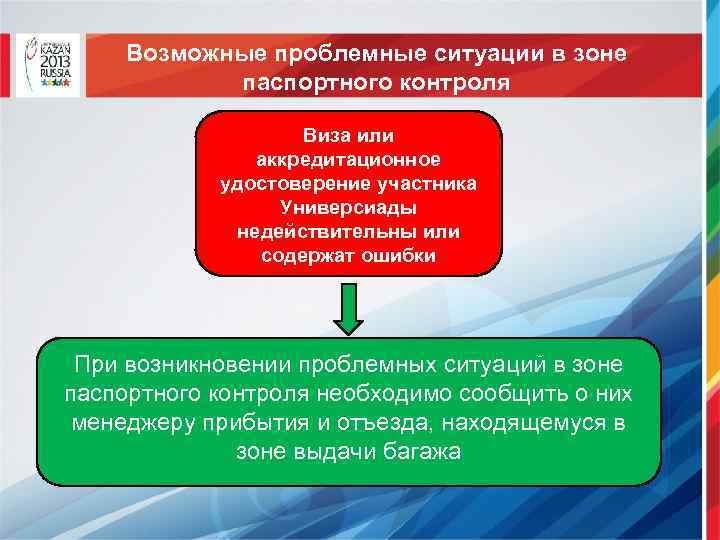 KAZAN 2013 RUSSIA

Возможные проблемные ситуации в зоне паспортного контроля

Виза или аккредитационное удостоверение участника Универсиады недействительны или содержат ошибки

При возникновении проблемных ситуаций в зоне паспортного контроля необходимо сообщить о них менеджеру прибытия и отъезда, находящемуся в зоне выдачи багажа